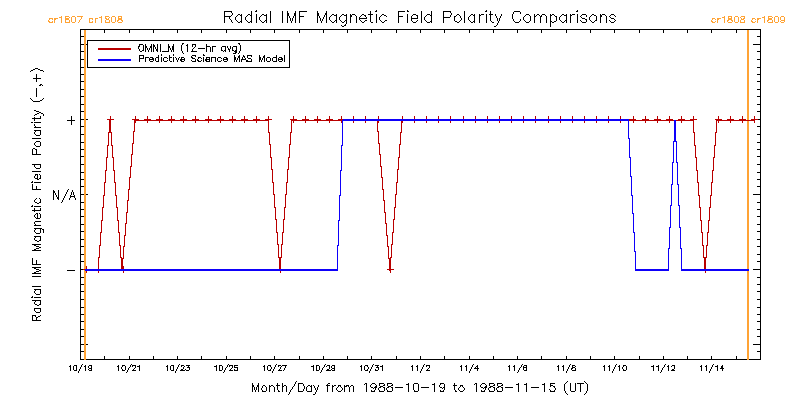 cr1807 cr1808

Radial IMF Magnetic Field Polarity Comparisons

cr1808 cr1809

OMNI_M (12-hr avg)
Predictive Science MAS Model

Radial IMF Magnetic Field Polarity (-,+)

+
N/A
-

10/19 10/21 10/23 10/25 10/27 10/29 10/31 11/2 11/4 11/6 11/8 11/10 11/12 11/14

Month/Day from 1988-10-19 to 1988-11-15 (UT)